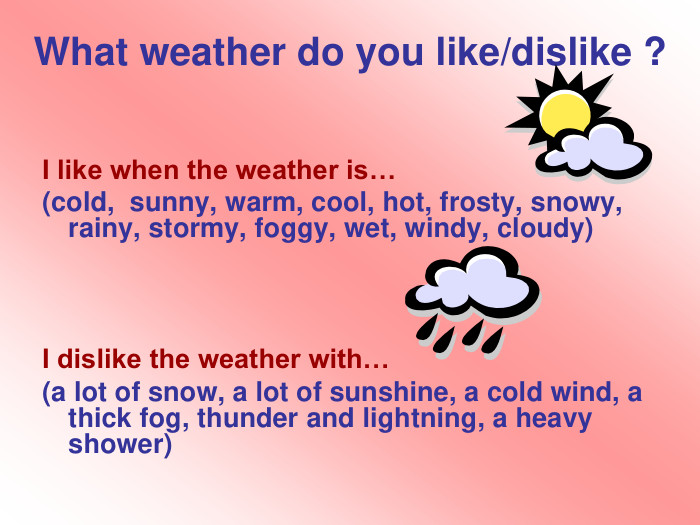 What weather do you like/dislike ?

I like when the weather is…
(cold,  sunny, warm, cool, hot, frosty, snowy, rainy, stormy, foggy, wet, windy, cloudy)

I dislike the weather with…
(a lot of snow, a lot of sunshine, a cold wind, a thick fog, thunder and lightning, a heavy shower)